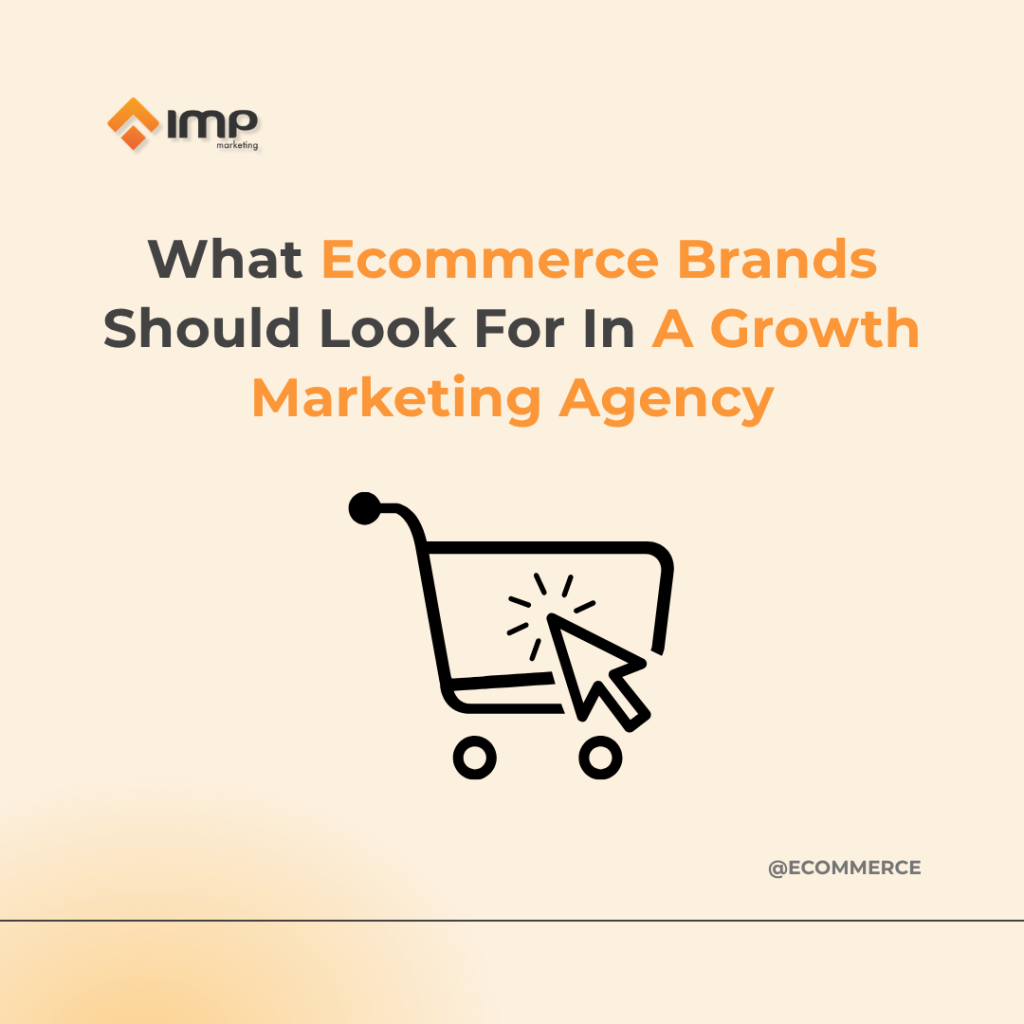 IMP
marketing

What Ecommerce Brands Should Look For In A Growth Marketing Agency

@ECOMMERCE